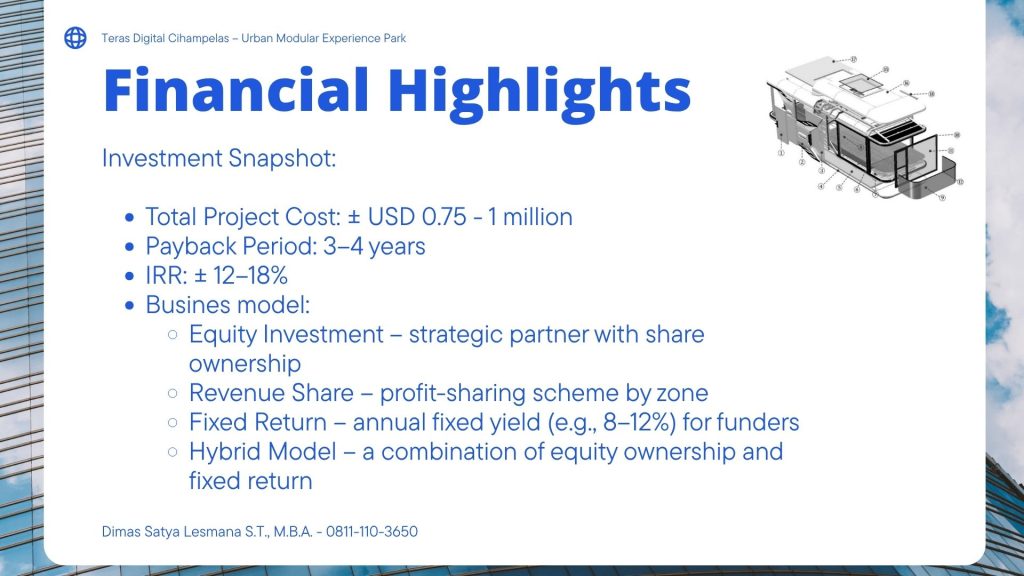 Teras Digital Cihampelas – Urban Modular Experience Park

Financial Highlights

Investment Snapshot:

- Total Project Cost: ± USD 0.75 - 1 million
- Payback Period: 3–4 years
- IRR: ± 12–18%
- Busines model:
  - Equity Investment – strategic partner with share ownership
  - Revenue Share – profit-sharing scheme by zone
  - Fixed Return – annual fixed yield (e.g., 8–12%) for funders
  - Hybrid Model – a combination of equity ownership and fixed return

Dimas Satya Lesmana S.T., M.B.A. - 0811-110-3650